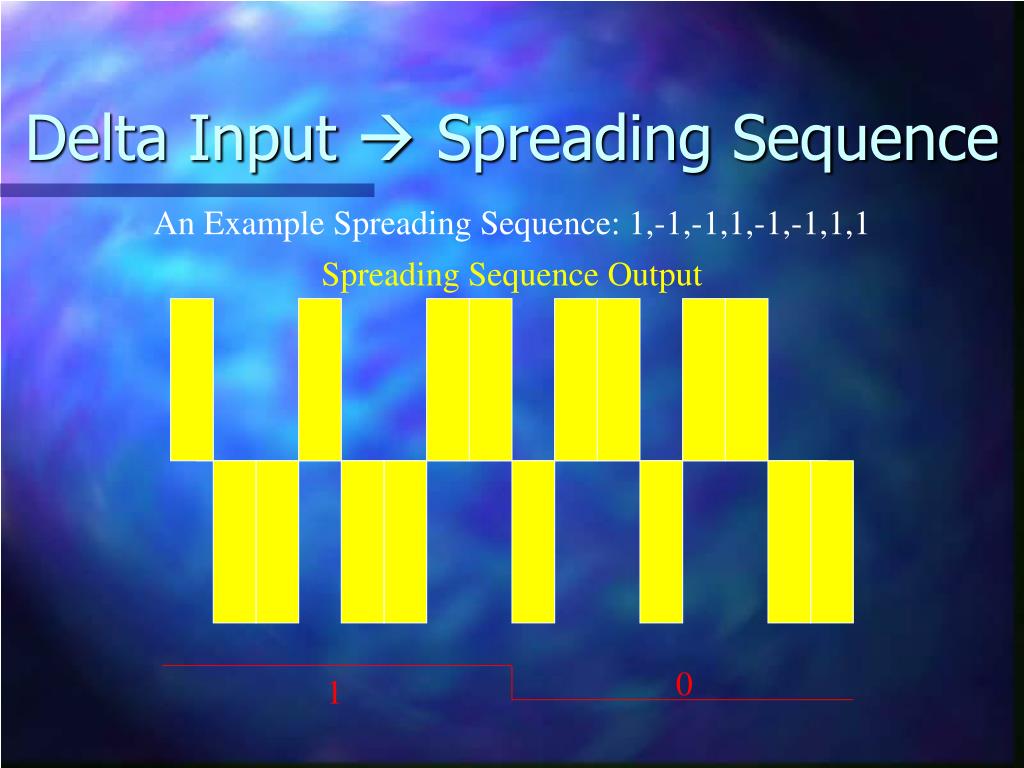 Delta Input → Spreading Sequence

An Example Spreading Sequence: 1,-1,-1,1,-1,-1,1,1

Spreading Sequence Output

1

0